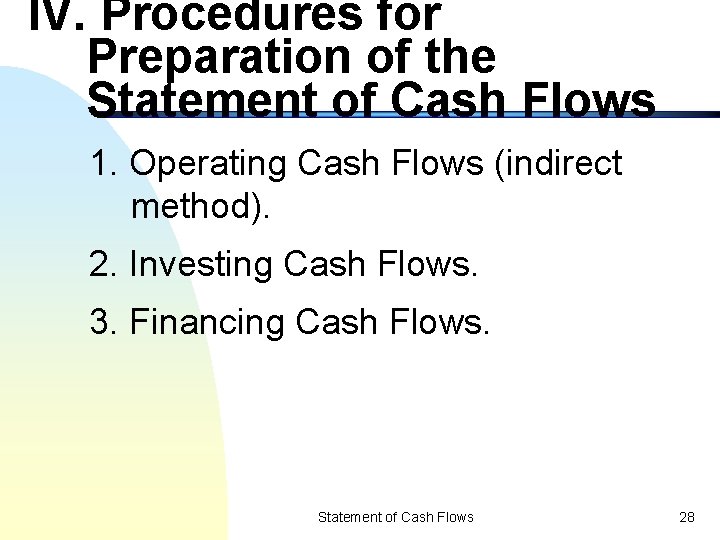 IV. Procedures for Preparation of the Statement of Cash Flows

1. Operating Cash Flows (indirect method).

2. Investing Cash Flows.

3. Financing Cash Flows.

Statement of Cash Flows

28